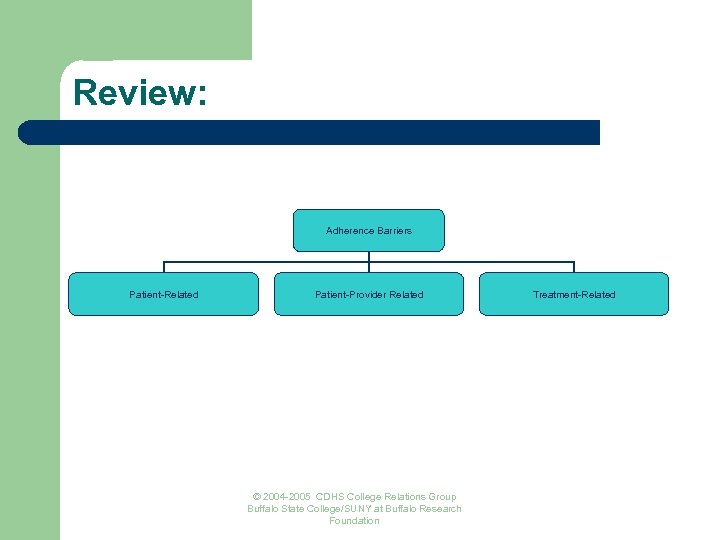 Review:

Adherence Barriers

Patient-Related

Patient-Provider Related

Treatment-Related

© 2004-2005 CDHS College Relations Group
Buffalo State College/SUNY at Buffalo Research Foundation